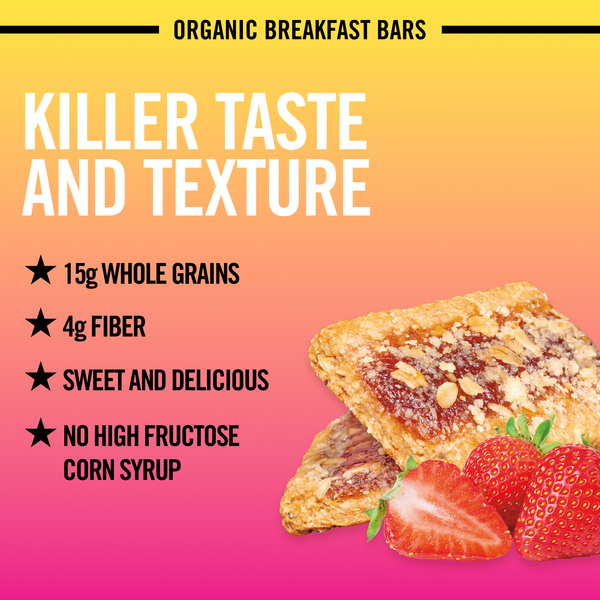 ORGANIC BREAKFAST BARS

KILLER TASTE AND TEXTURE

★ 15g WHOLE GRAINS

★ 4g FIBER

★ SWEET AND DELICIOUS

★ NO HIGH FRUCTOSE CORN SYRUP